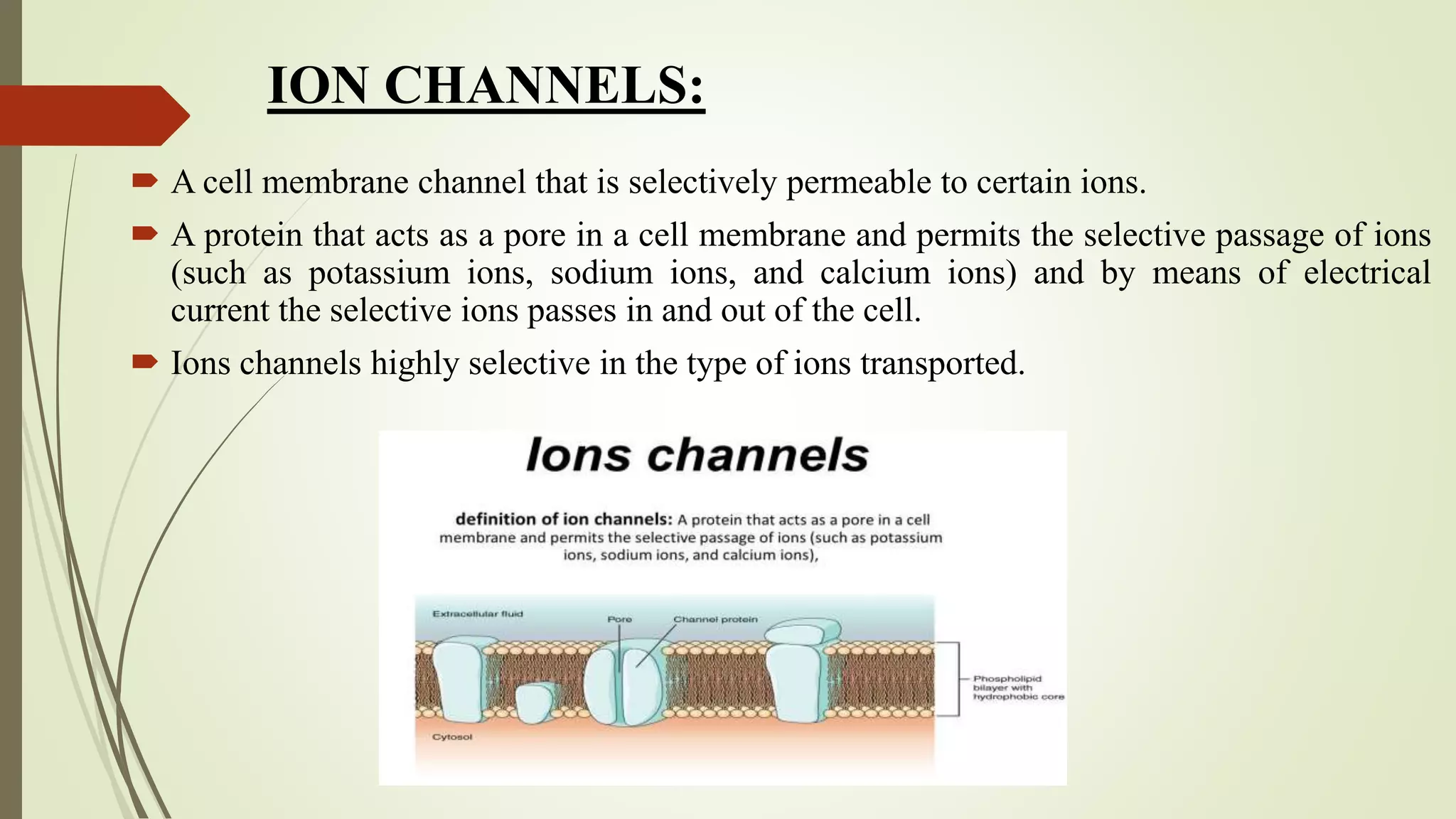 ION CHANNELS:

A cell membrane channel that is selectively permeable to certain ions.

A protein that acts as a pore in a cell membrane and permits the selective passage of ions (such as potassium ions, sodium ions, and calcium ions) and by means of electrical current the selective ions passes in and out of the cell.

Ions channels highly selective in the type of ions transported.

Ions channels

definition of ion channels: A protein that acts as a pore in a cell membrane and permits the selective passage of ions (such as potassium ions, sodium ions, and calcium ions),

Extracellular fluid
Pore
Channel protein
Phospholipid bilayer with hydrophobic core
Cytosol